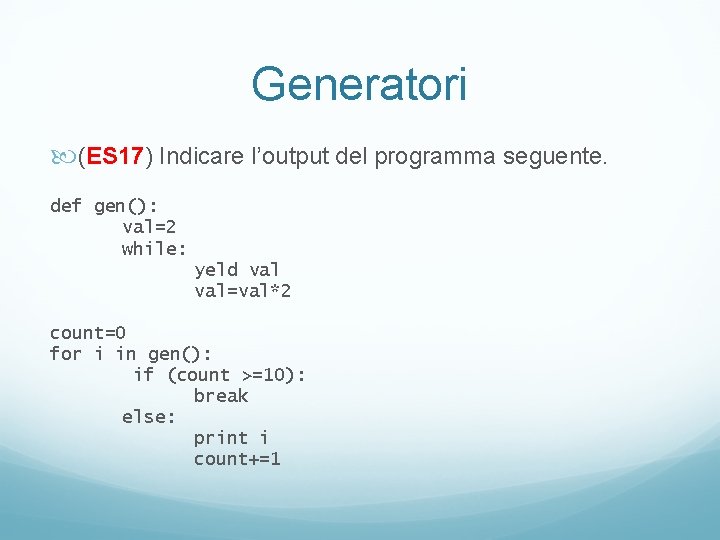 Generatori

(ES17) Indicare l’output del programma seguente.

def gen():
	val=2
	while:
		yeld val
		val=val*2

count=0
for i in gen():
	if (count >=10):
		break
	else:
		print i
		count+=1